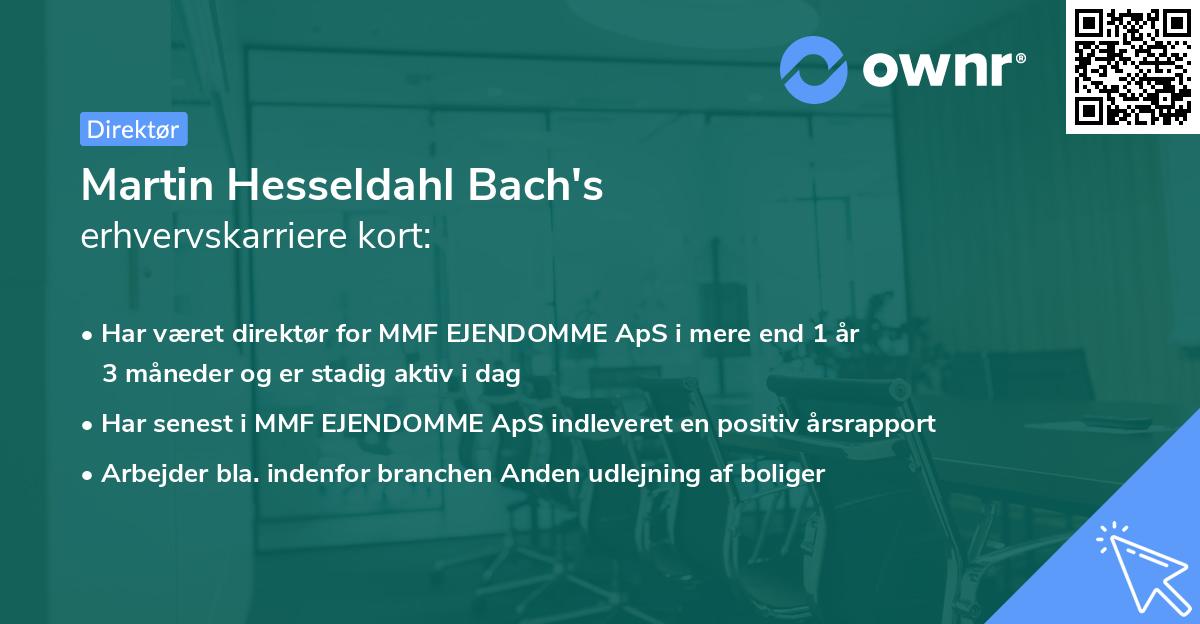 ownr®

Direktør

Martin Hesseldahl Bach's
erhvervskarriere kort:

• Har været direktør for MMF EJENDOMME ApS i mere end 1 år 3 måneder og er stadig aktiv i dag
• Har senest i MMF EJENDOMME ApS indleveret en positiv årsrapport
• Arbejder bla. indenfor branchen Anden udlejning af boliger